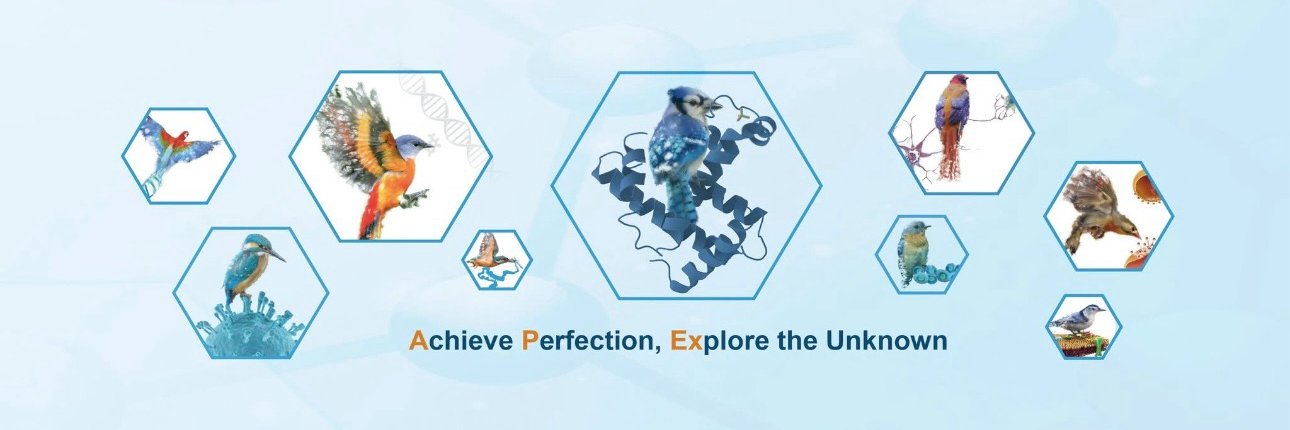 Achieve Perfection, Explore the Unknown